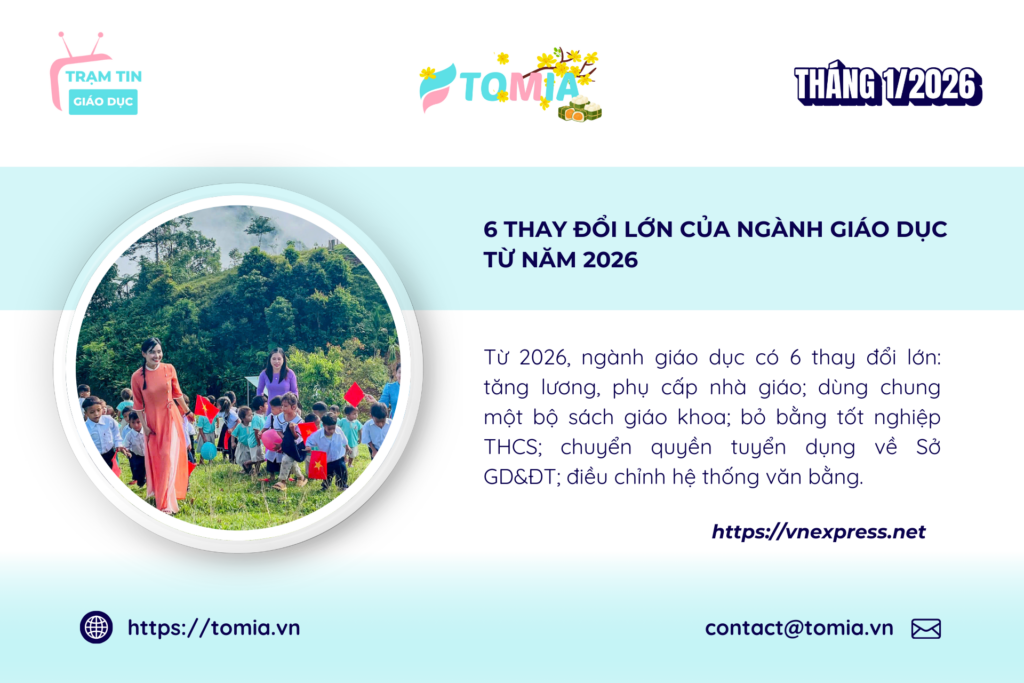 TRẠM TIN
GIÁO DỤC

TOMIA

THÁNG 1/2026

6 THAY ĐỔI LỚN CỦA NGÀNH GIÁO DỤC TỪ NĂM 2026

Từ 2026, ngành giáo dục có 6 thay đổi lớn: tăng lương, phụ cấp nhà giáo; dùng chung một bộ sách giáo khoa; bỏ bằng tốt nghiệp THCS; chuyển quyền tuyển dụng về Sở GD&ĐT; điều chỉnh hệ thống văn bằng.

https://vnexpress.net

https://tomia.vn

contact@tomia.vn